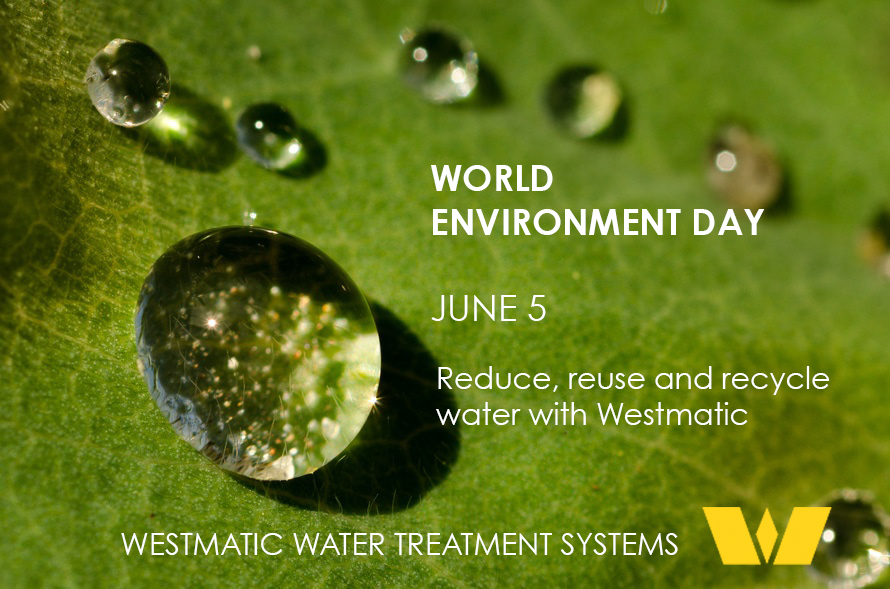 WORLD ENVIRONMENT DAY

JUNE 5

Reduce, reuse and recycle water with Westmatic

WESTMATIC WATER TREATMENT SYSTEMS